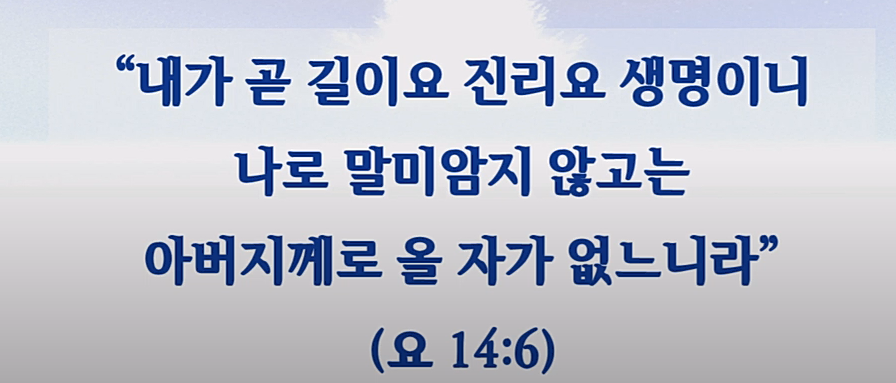 “내가 곧 길이요 진리요 생명이니 나로 말미암지 않고는 아버지께로 올 자가 없느니라”

(요 14:6)